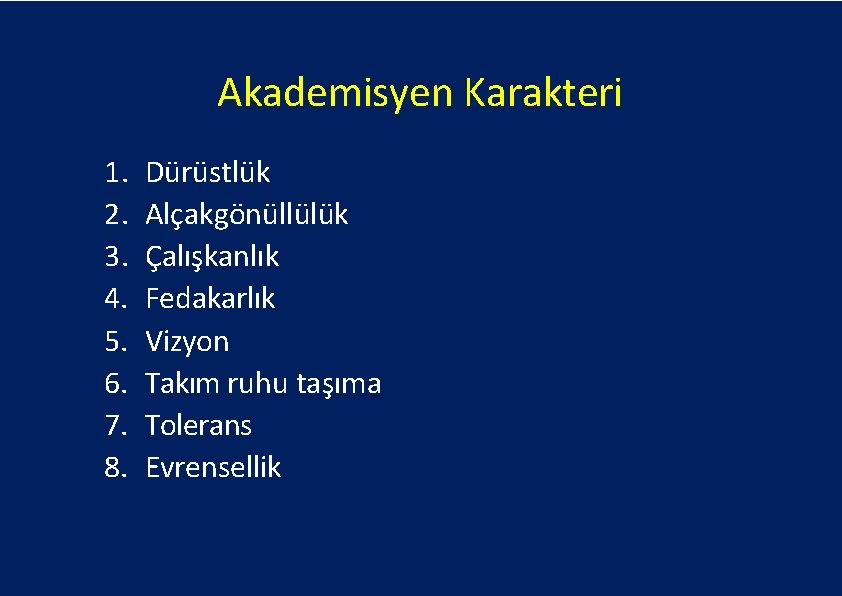 Akademisyen Karakteri

1. Dürüstlük
2. Alçakgönüllülük
3. Çalışkanlık
4. Fedakarlık
5. Vizyon
6. Takım ruhu taşıma
7. Tolerans
8. Evrensellik